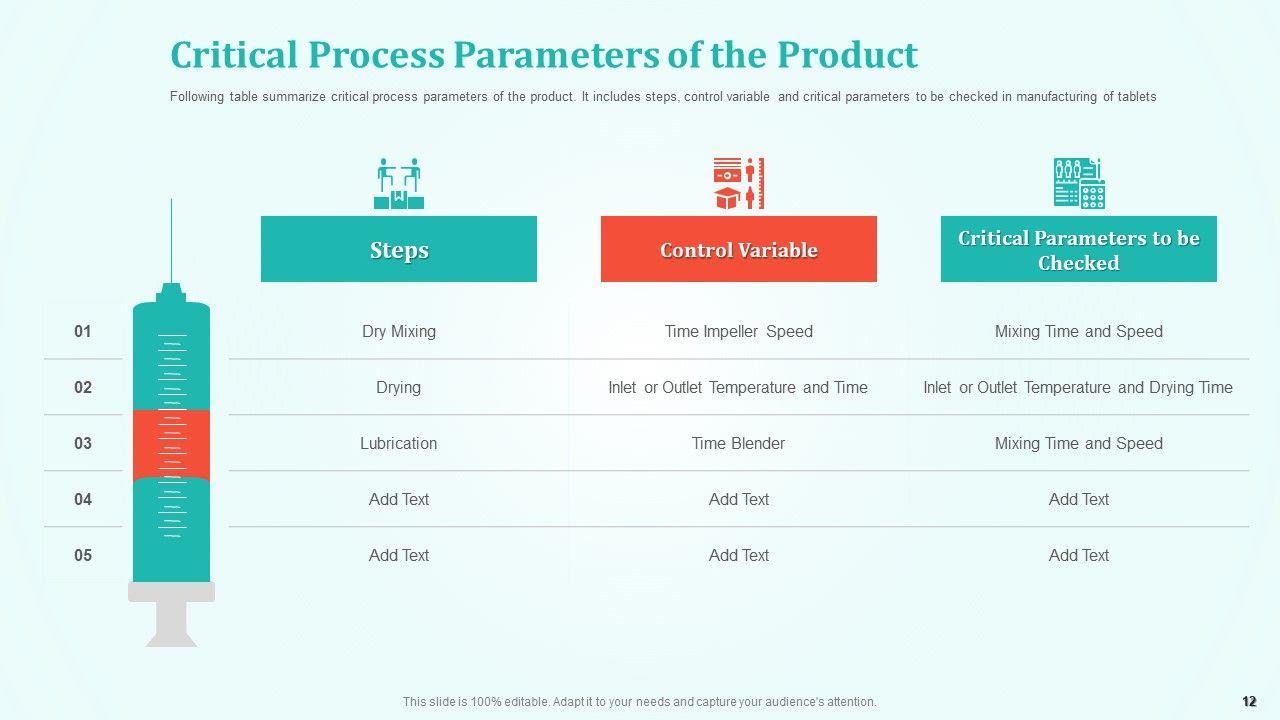 Critical Process Parameters of the Product

Following table summarize critical process parameters of the product. It includes steps, control variable and critical parameters to be checked in manufacturing of tablets

| | Steps | Control Variable | Critical Parameters to be Checked |
|---|---|---|---|
| 01 | Dry Mixing | Time Impeller Speed | Mixing Time and Speed |
| 02 | Drying | Inlet or Outlet Temperature and Time | Inlet or Outlet Temperature and Drying Time |
| 03 | Lubrication | Time Blender | Mixing Time and Speed |
| 04 | Add Text | Add Text | Add Text |
| 05 | Add Text | Add Text | Add Text |

This slide is 100% editable. Adapt it to your needs and capture your audience's attention.

12